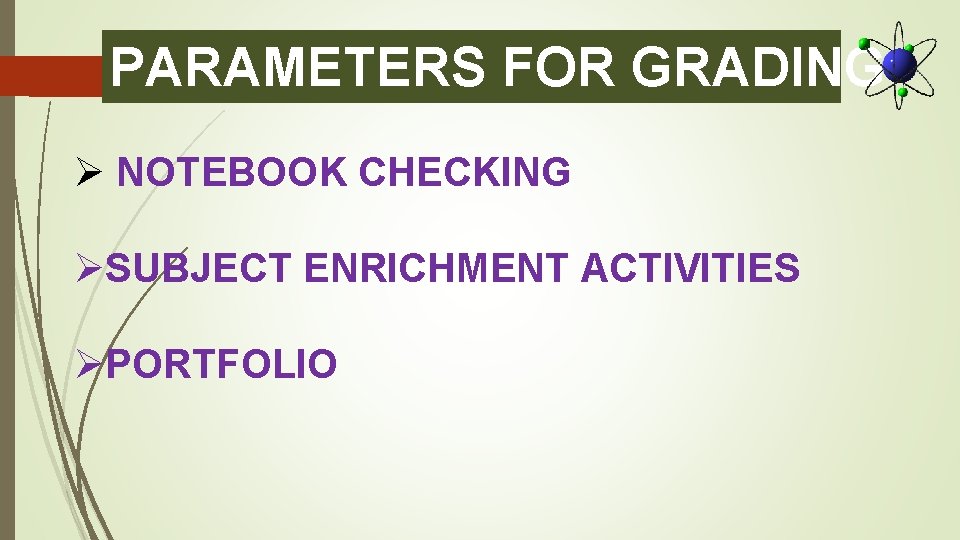 PARAMETERS FOR GRADING

➢ NOTEBOOK CHECKING

➢SUBJECT ENRICHMENT ACTIVITIES

➢PORTFOLIO